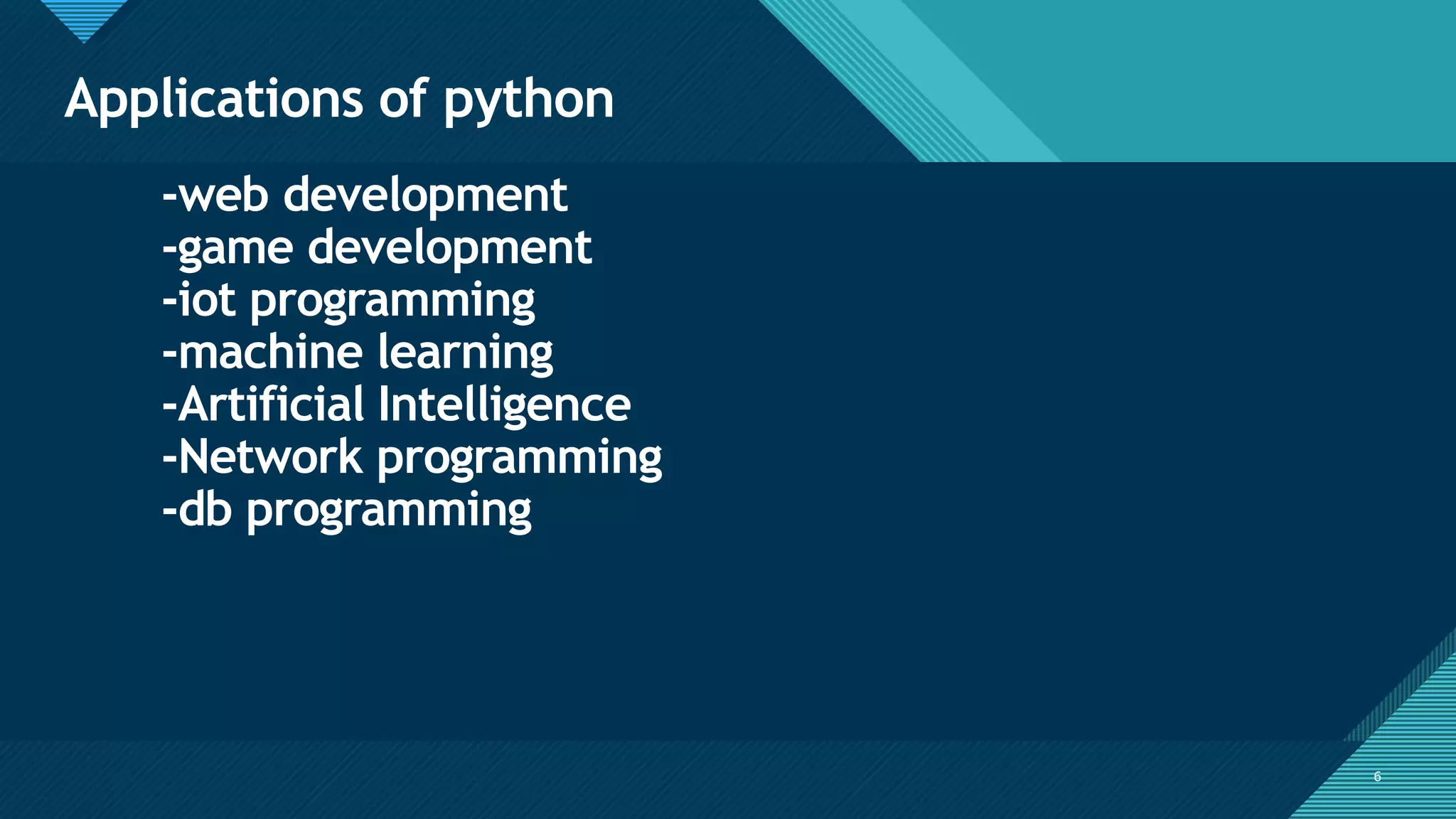 Applications of python

-web development
-game development
-iot programming
-machine learning
-Artificial Intelligence
-Network programming
-db programming

6